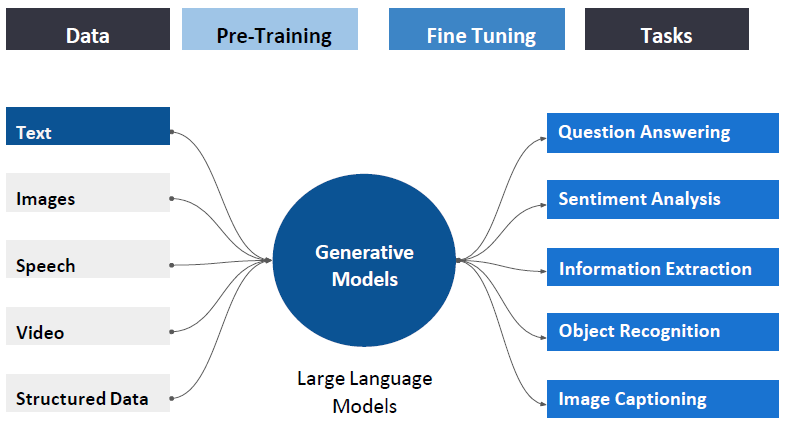 Data
Pre-Training
Fine Tuning
Tasks

Text
Images
Speech
Video
Structured Data

Generative Models

Large Language Models

Question Answering
Sentiment Analysis
Information Extraction
Object Recognition
Image Captioning